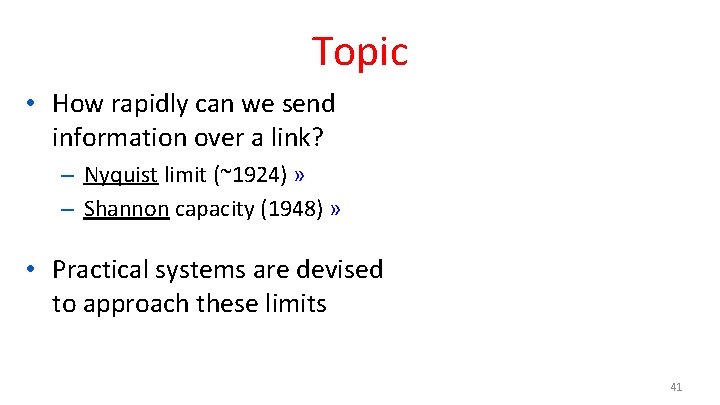 Topic

• How rapidly can we send information over a link?

– Nyquist limit (~1924) »

– Shannon capacity (1948) »

• Practical systems are devised to approach these limits

41